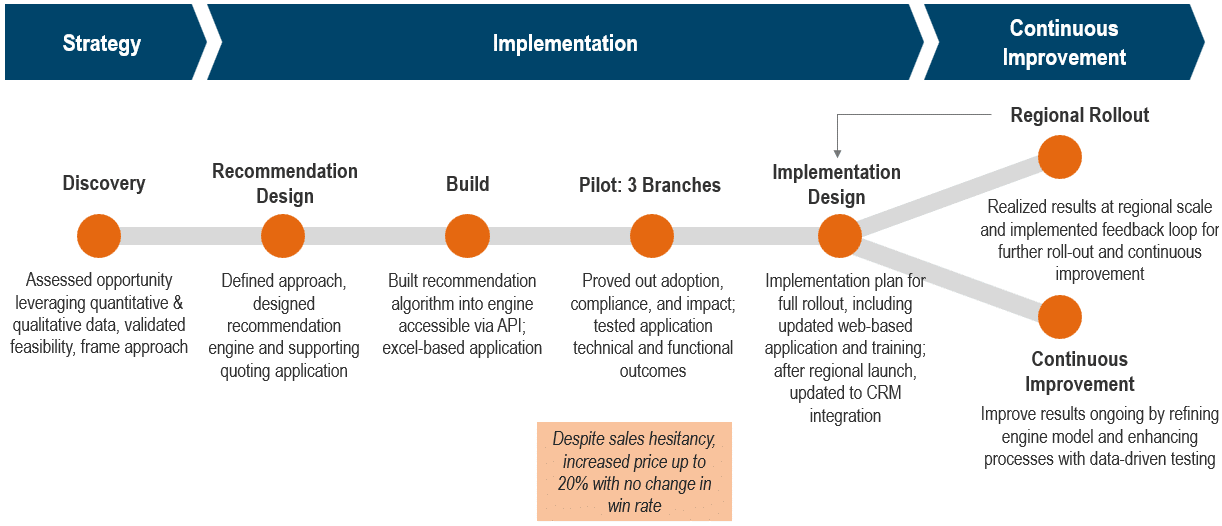 Strategy

Implementation

Continuous Improvement

Discovery

Assessed opportunity leveraging quantitative & qualitative data, validated feasibility, frame approach

Recommendation Design

Defined approach, designed recommendation engine and supporting quoting application

Build

Built recommendation algorithm into engine accessible via API; excel-based application

Pilot: 3 Branches

Proved out adoption, compliance, and impact; tested application technical and functional outcomes

Despite sales hesitancy, increased price up to 20% with no change in win rate

Implementation Design

Implementation plan for full rollout, including updated web-based application and training; after regional launch, updated to CRM integration

Regional Rollout

Realized results at regional scale and implemented feedback loop for further roll-out and continuous improvement

Continuous Improvement

Improve results ongoing by refining engine model and enhancing processes with data-driven testing